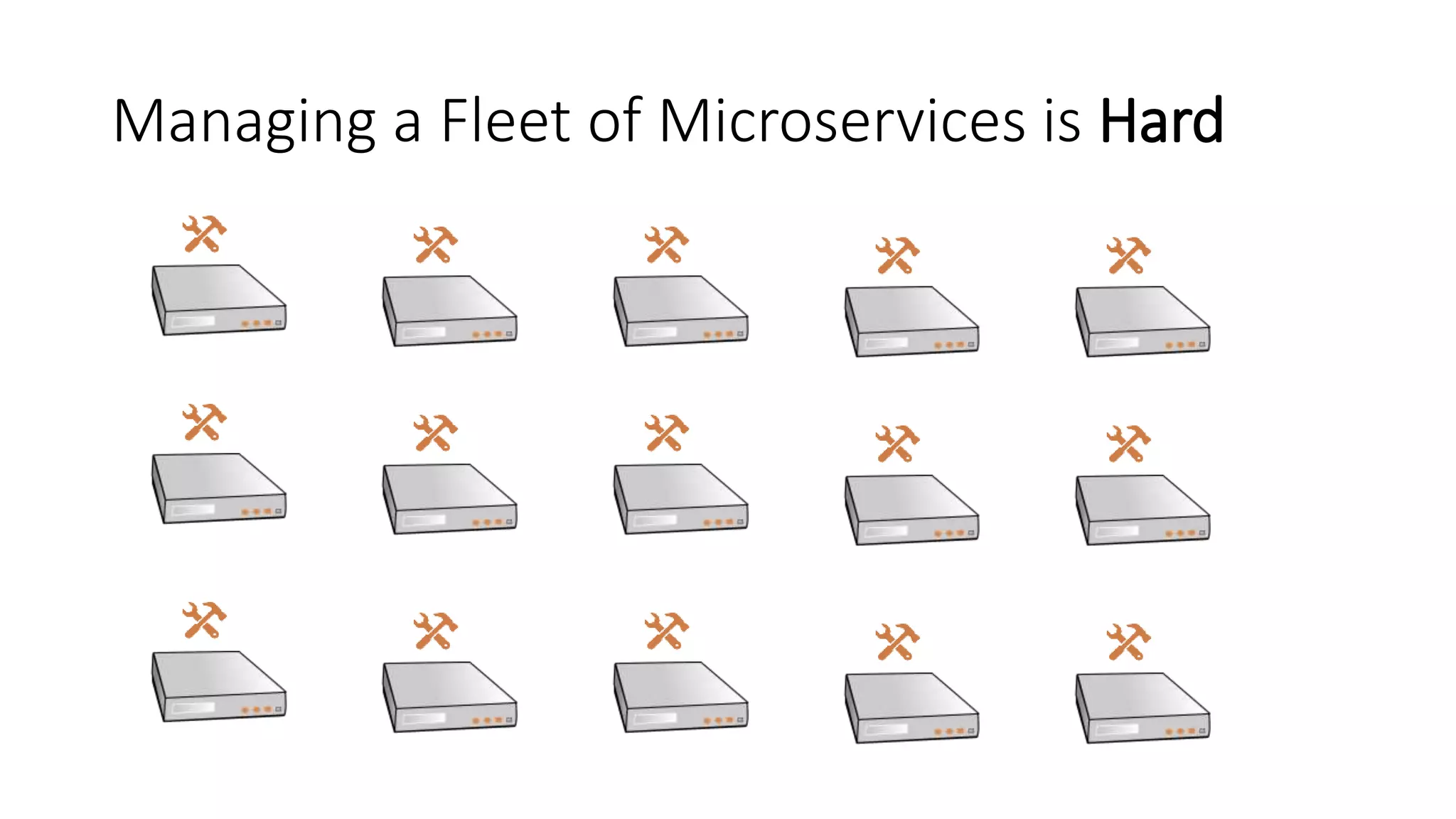 Managing a Fleet of Microservices is Hard